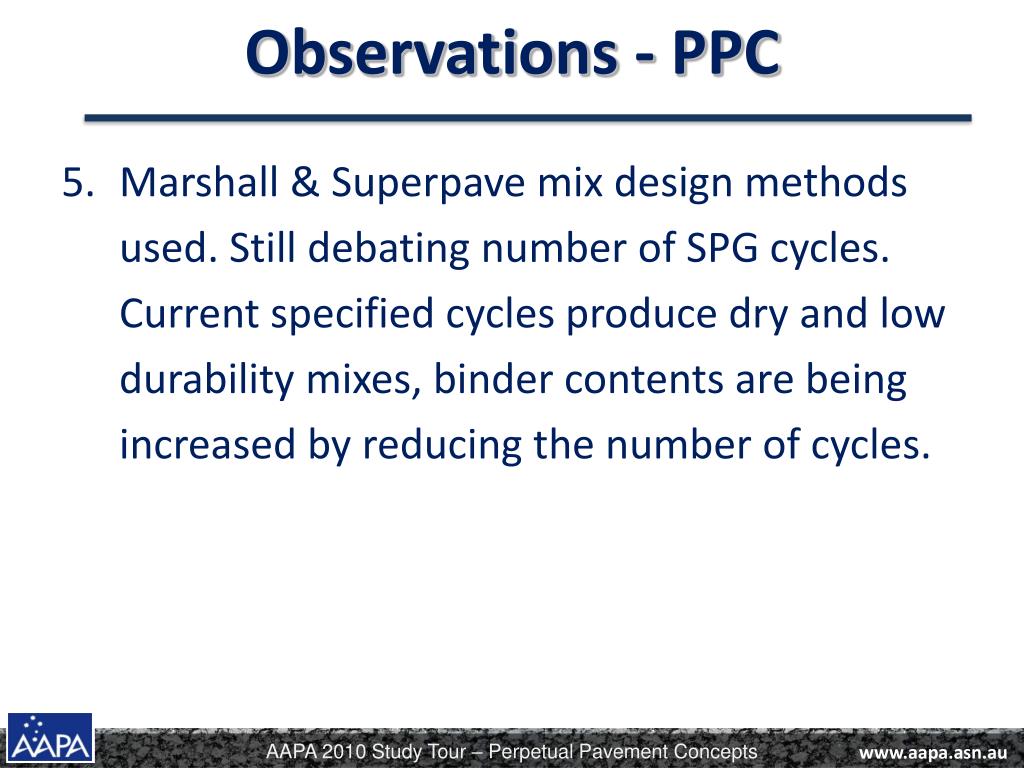 Observations - PPC

5. Marshall & Superpave mix design methods used. Still debating number of SPG cycles. Current specified cycles produce dry and low durability mixes, binder contents are being increased by reducing the number of cycles.

AAPA

AAPA 2010 Study Tour – Perpetual Pavement Concepts

www.aapa.asn.au